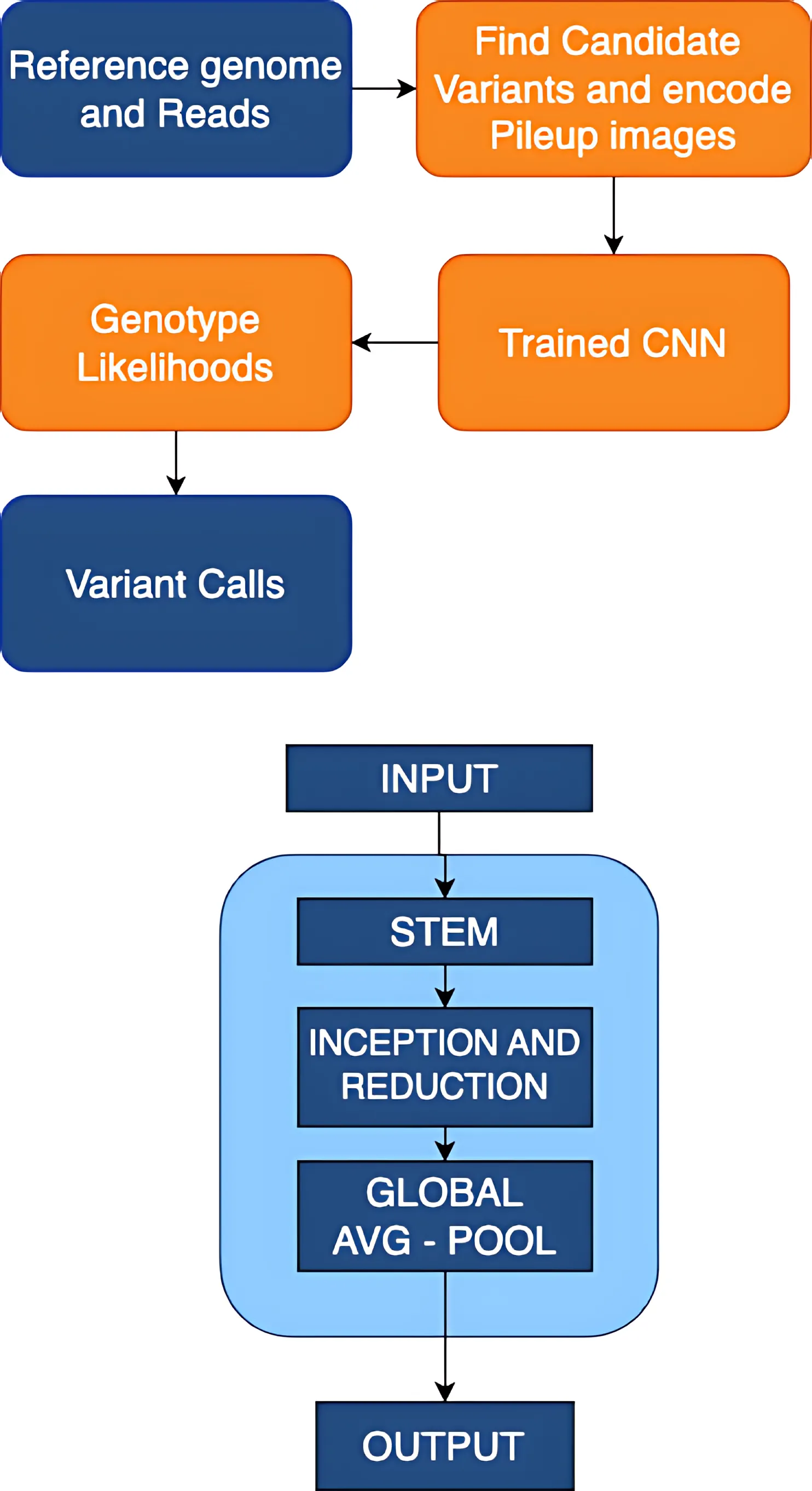 Reference genome and Reads

Find Candidate Variants and encode Pileup images

Trained CNN

Genotype Likelihoods

Variant Calls

INPUT

STEM

INCEPTION AND REDUCTION

GLOBAL AVG - POOL

OUTPUT